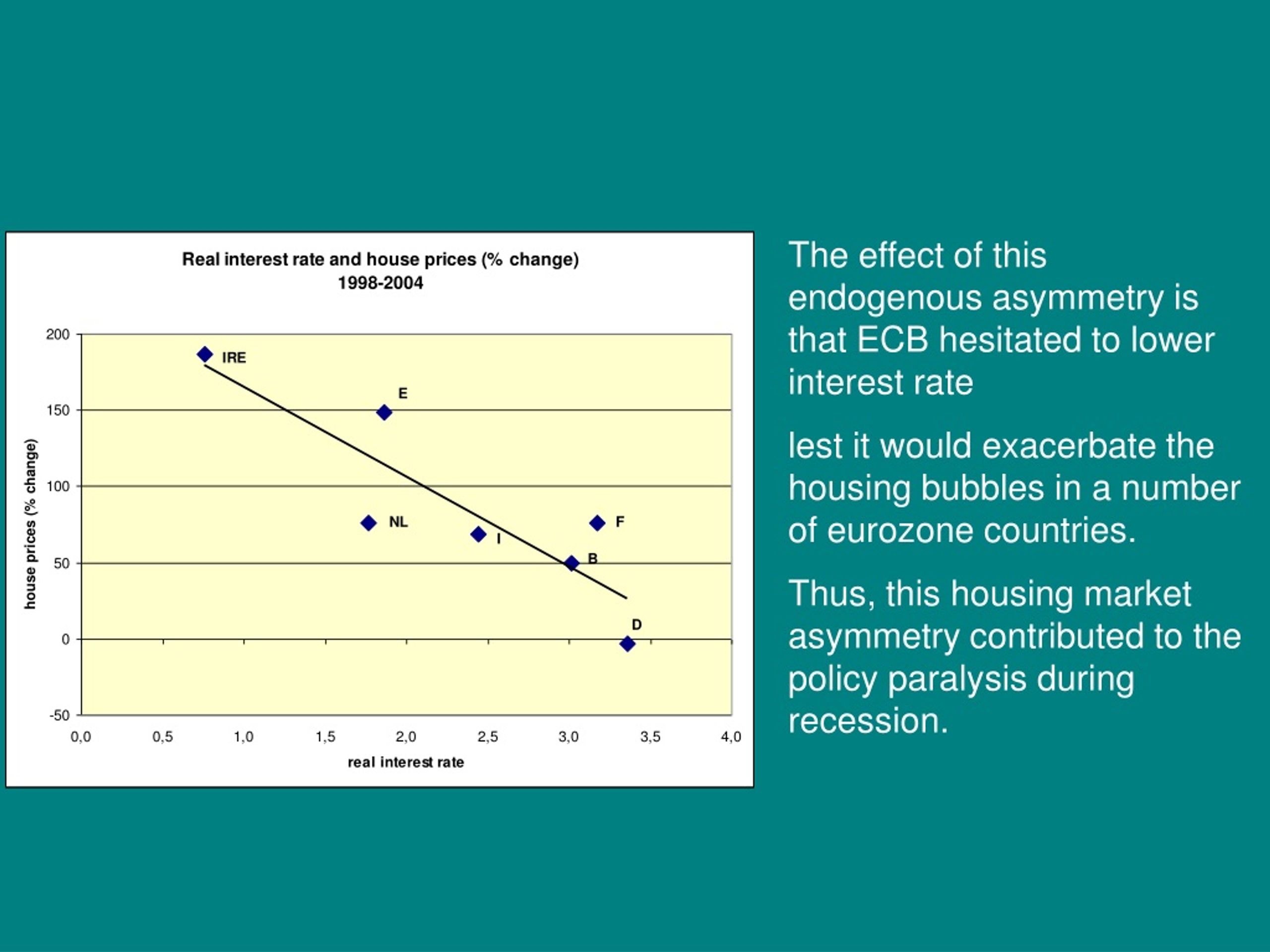 Real interest rate and house prices (% change) 1998-2004

house prices (% change)

200
150
100
50
0
-50

IRE
E
NL
I
F
B
D

0,0
0,5
1,0
1,5
2,0
2,5
3,0
3,5
4,0

real interest rate

The effect of this endogenous asymmetry is that ECB hesitated to lower interest rate

lest it would exacerbate the housing bubbles in a number of eurozone countries.

Thus, this housing market asymmetry contributed to the policy paralysis during recession.